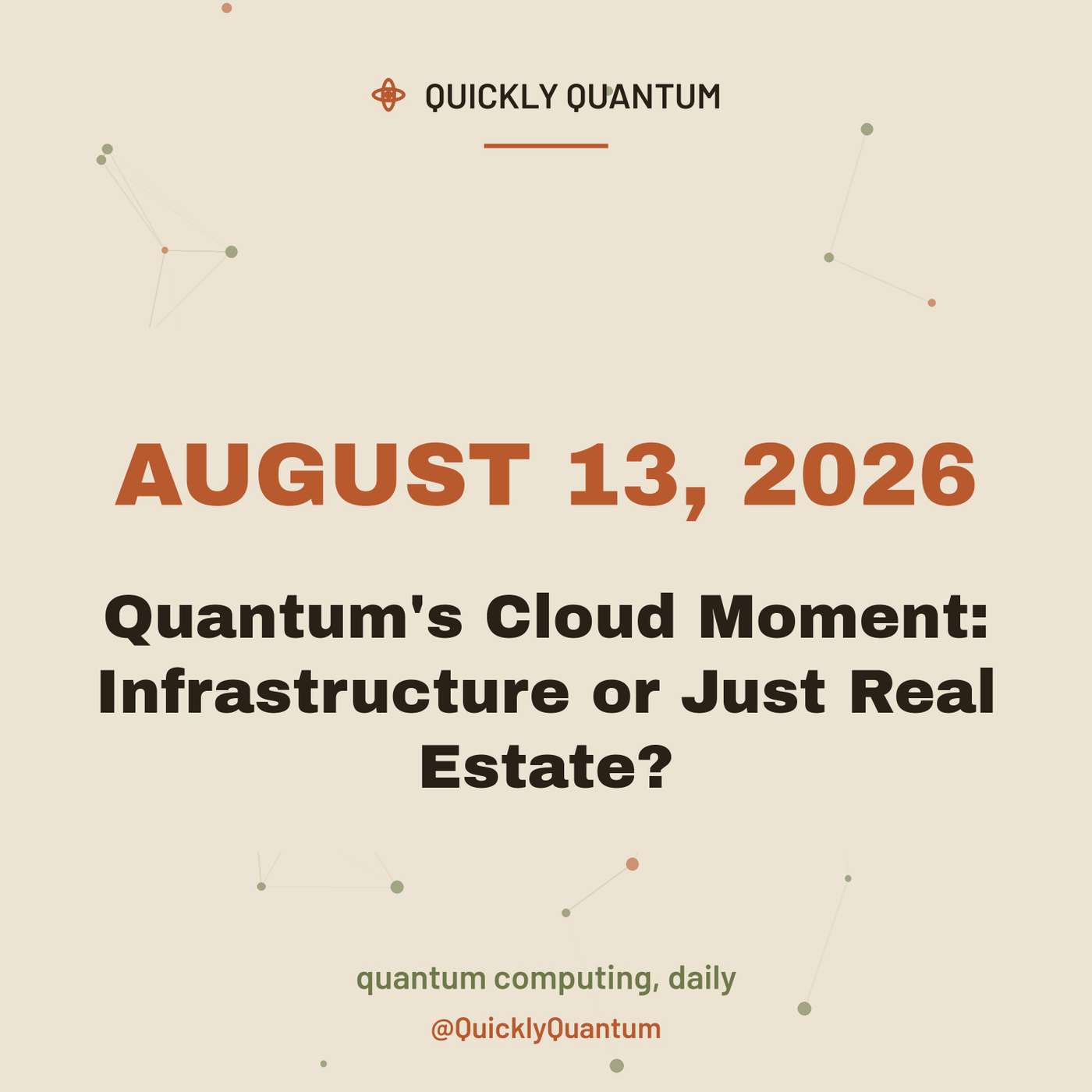 QUICKLY QUANTUM

AUGUST 13, 2026

Quantum's Cloud Moment: Infrastructure or Just Real Estate?

quantum computing, daily

@QuicklyQuantum